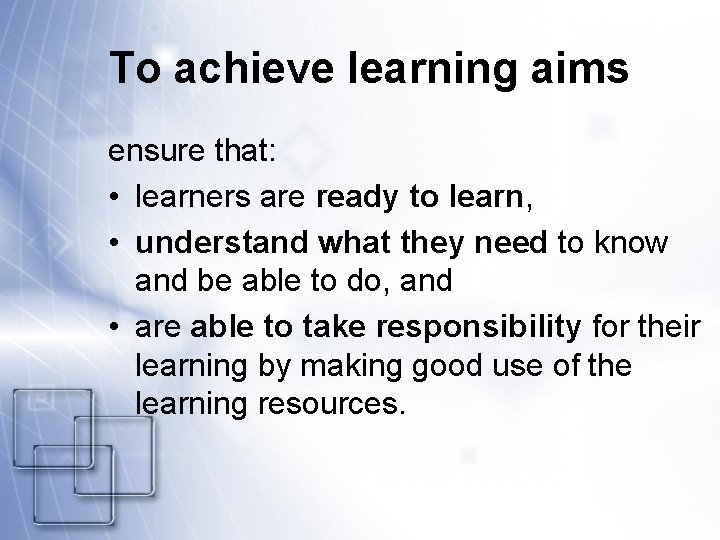 To achieve learning aims

ensure that:

• learners are ready to learn,
• understand what they need to know and be able to do, and
• are able to take responsibility for their learning by making good use of the learning resources.